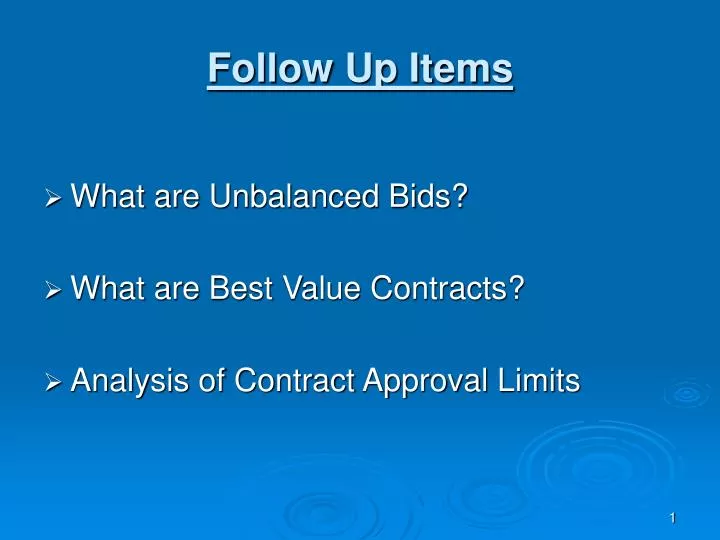 Follow Up Items

➢ What are Unbalanced Bids?

➢ What are Best Value Contracts?

➢ Analysis of Contract Approval Limits

1